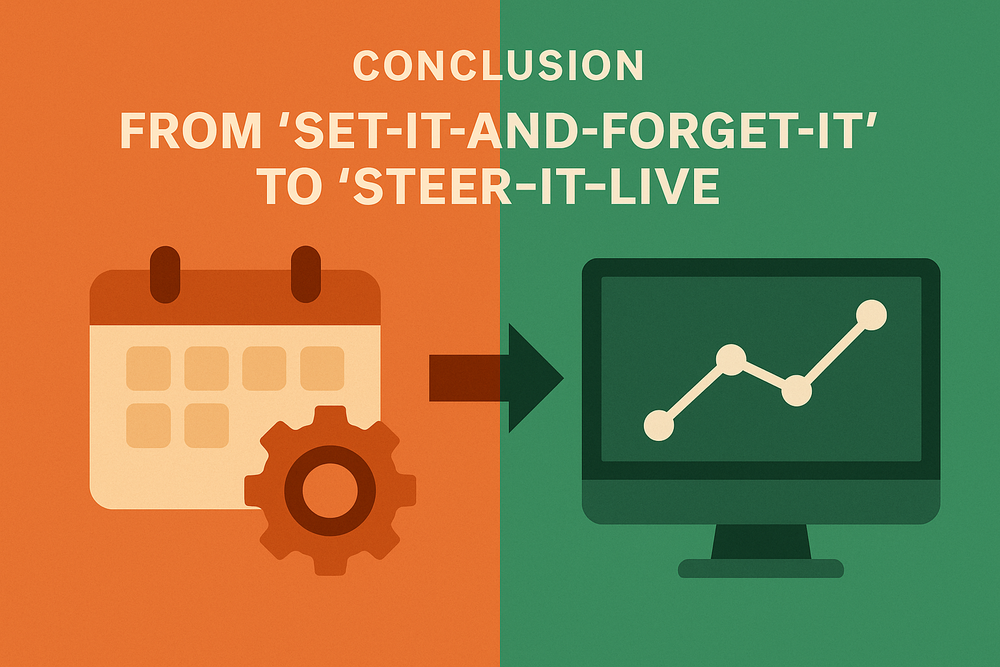 CONCLUSION

FROM ‘SET-IT-AND-FORGET-IT’ TO ‘STEER-IT-LIVE